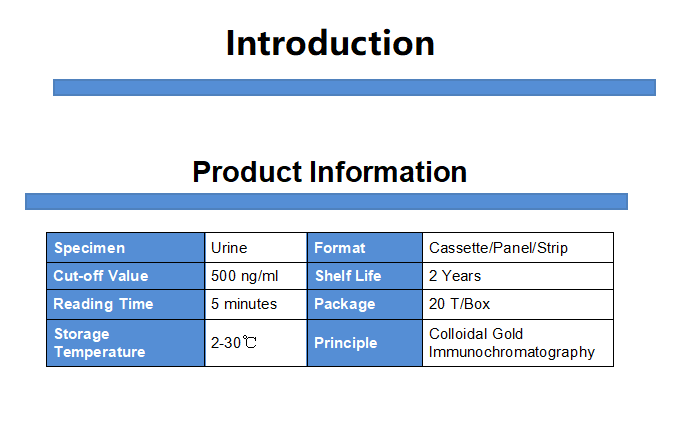 Introduction

Product Information

| Specimen | Urine | Format | Cassette/Panel/Strip |
|---|---|---|---|
| Cut-off Value | 500 ng/ml | Shelf Life | 2 Years |
| Reading Time | 5 minutes | Package | 20 T/Box |
| Storage Temperature | 2-30℃ | Principle | Colloidal Gold Immunochromatography |